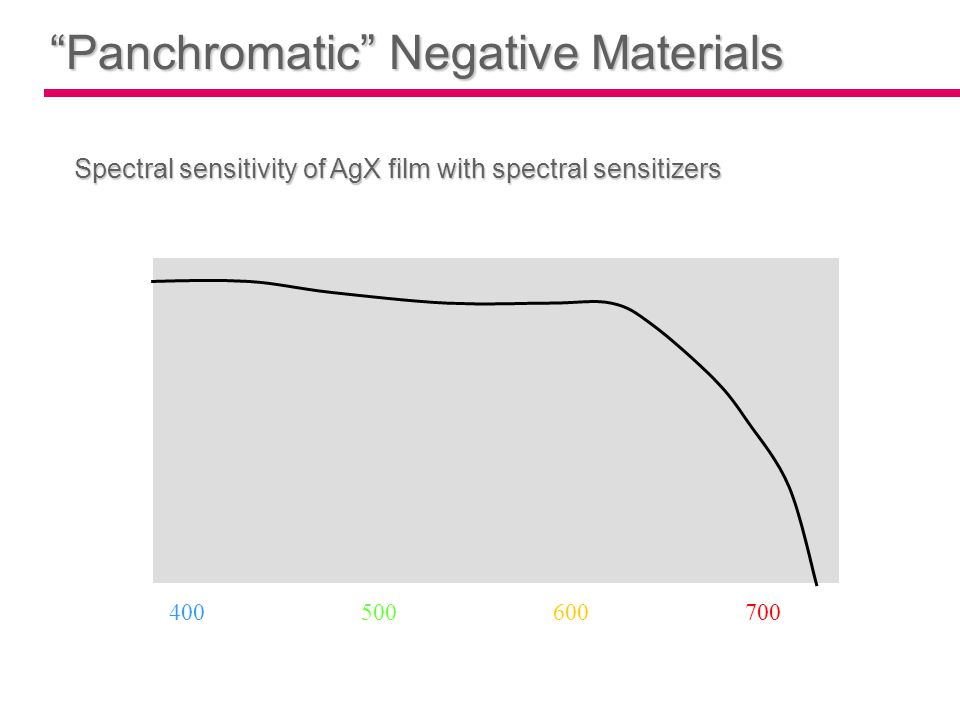 “Panchromatic” Negative Materials

Spectral sensitivity of AgX film with spectral sensitizers

400 500 600 700